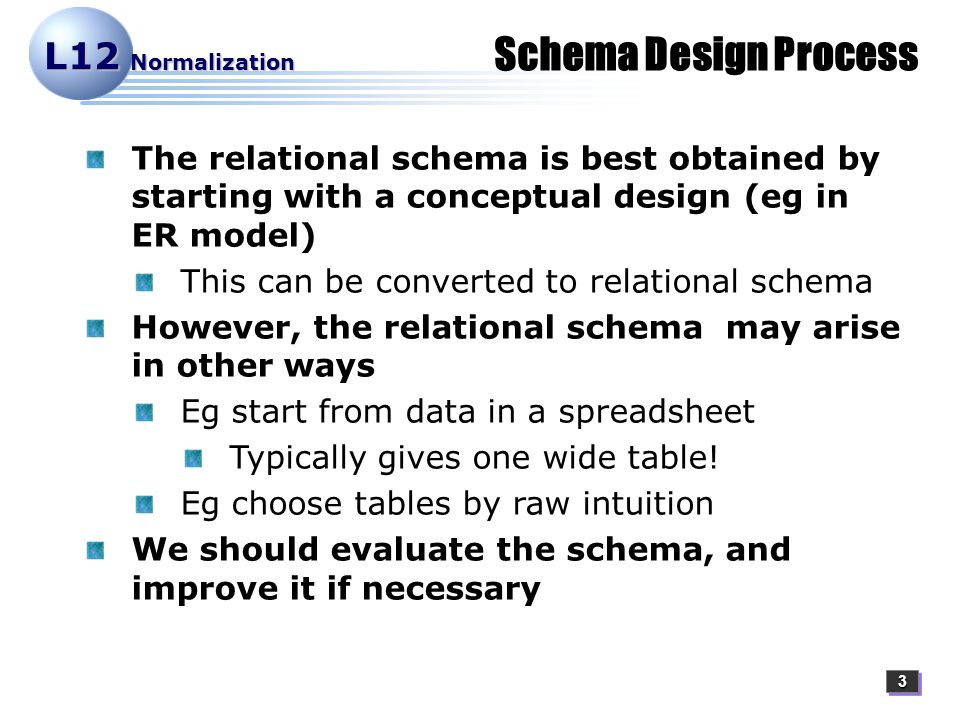 L12 Normalization

Schema Design Process

The relational schema is best obtained by starting with a conceptual design (eg in ER model)

This can be converted to relational schema

However, the relational schema may arise in other ways

Eg start from data in a spreadsheet

Typically gives one wide table!

Eg choose tables by raw intuition

We should evaluate the schema, and improve it if necessary

3